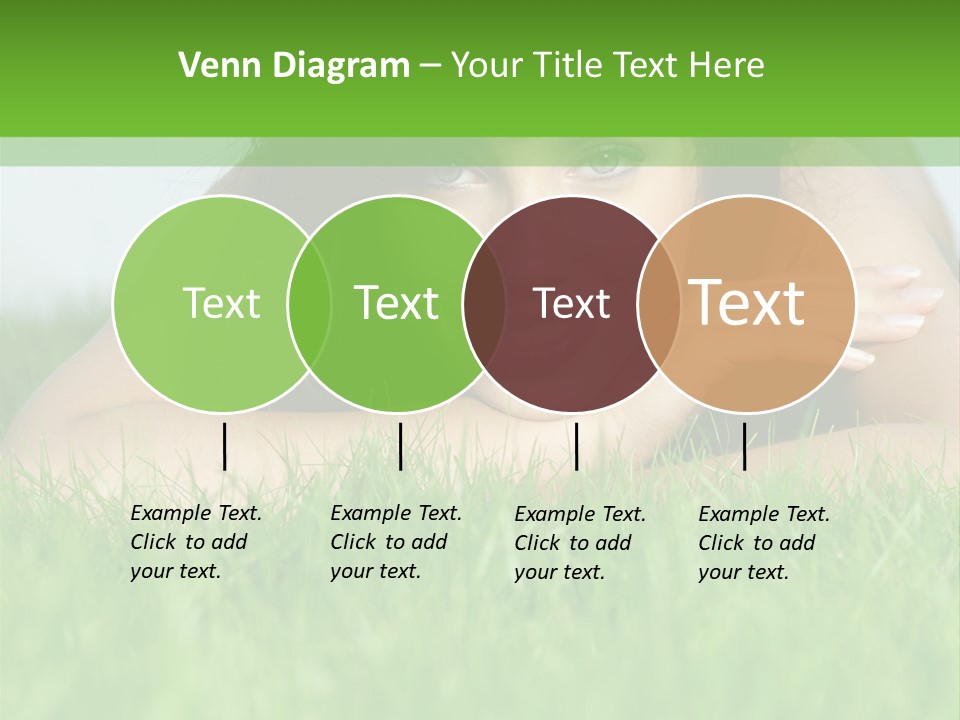 Venn Diagram – Your Title Text Here

Text

Text

Text

Text

Example Text. Click to add your text.

Example Text. Click to add your text.

Example Text. Click to add your text.

Example Text. Click to add your text.